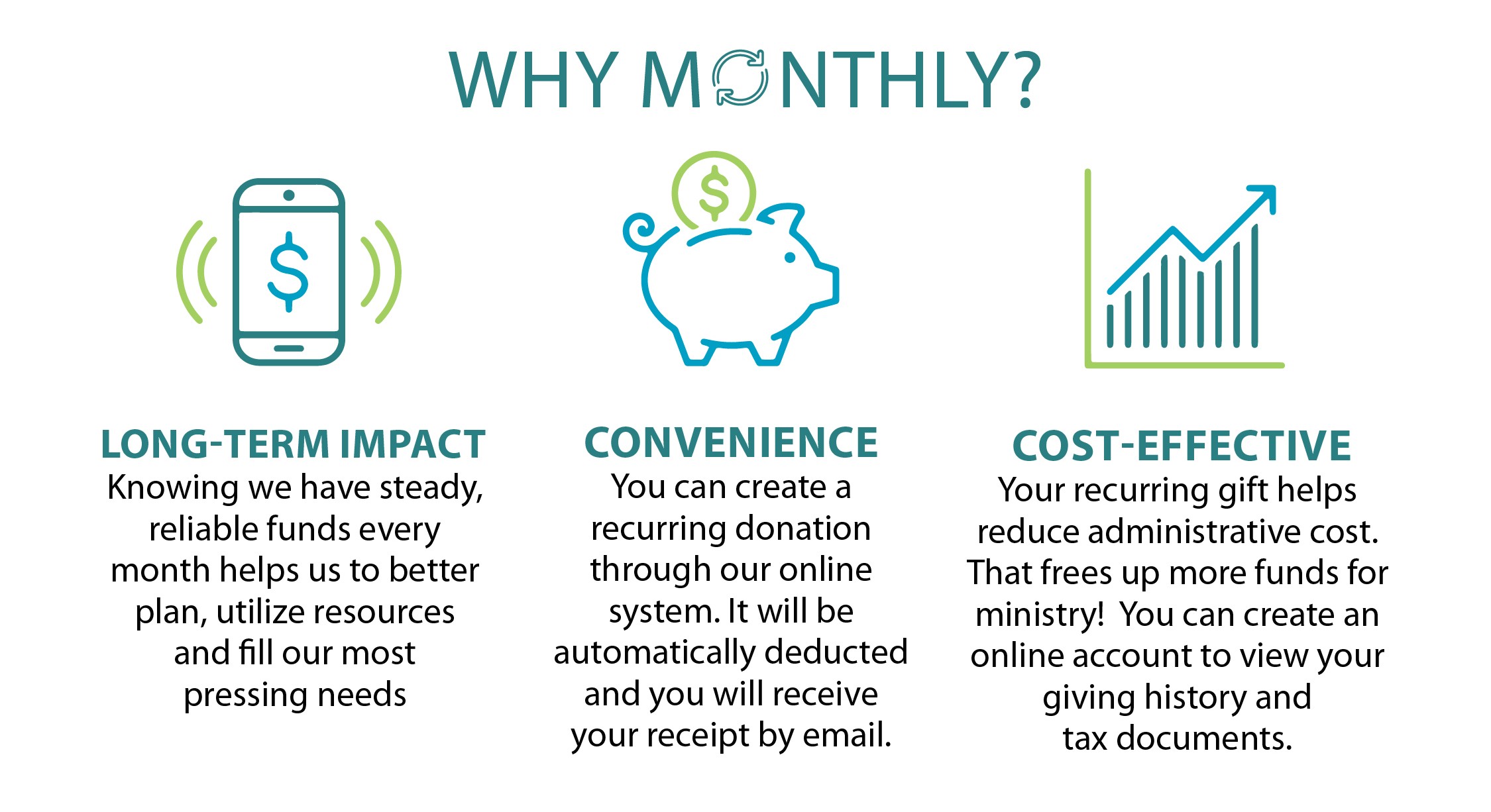 WHY MONTHLY?

$

$

LONG-TERM IMPACT
Knowing we have steady, reliable funds every month helps us to better plan, utilize resources and fill our most pressing needs

CONVENIENCE
You can create a recurring donation through our online system. It will be automatically deducted and you will receive your receipt by email.

COST-EFFECTIVE
Your recurring gift helps reduce administrative cost. That frees up more funds for ministry! You can create an online account to view your giving history and tax documents.